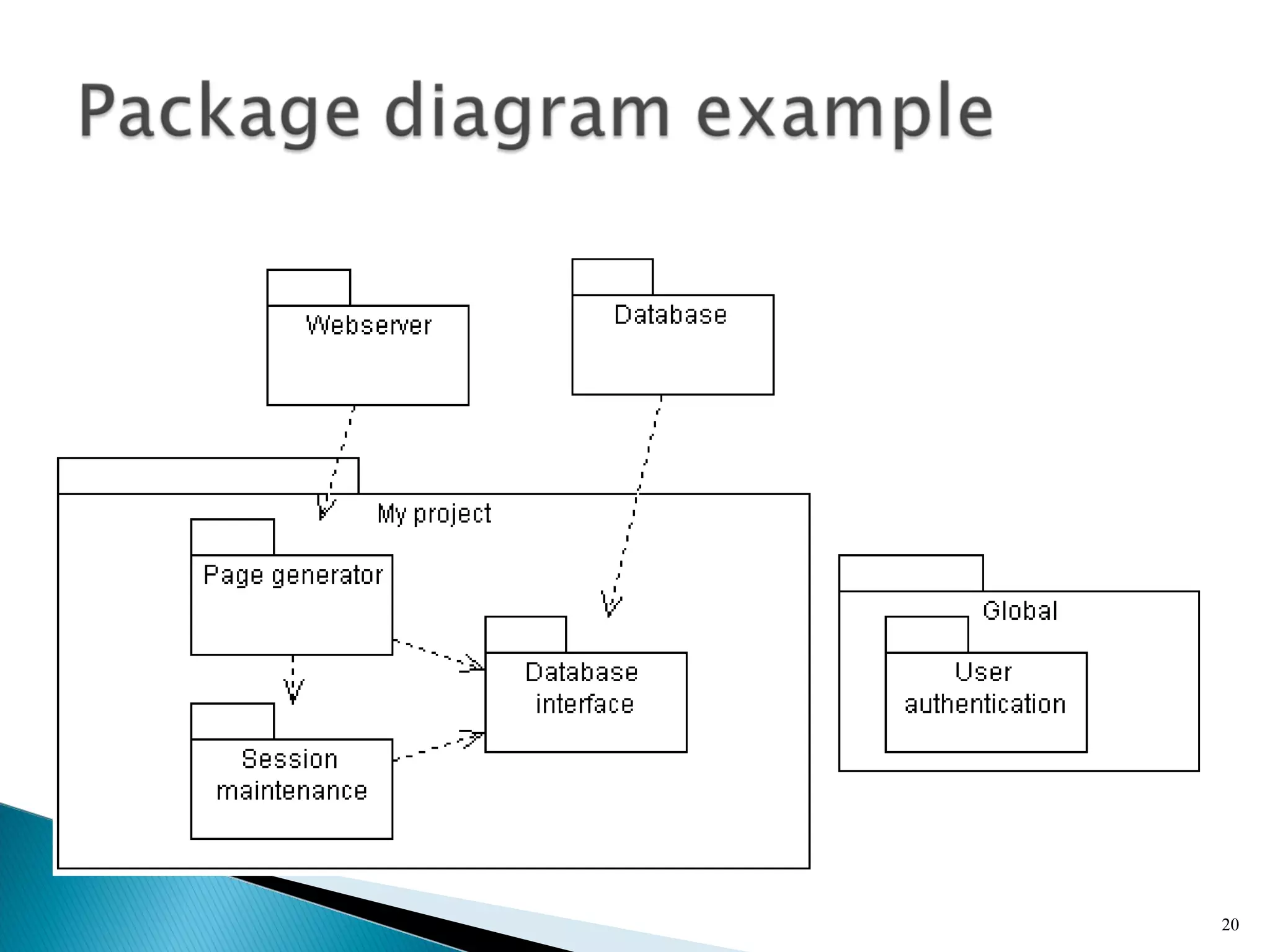 Package diagram example

Webserver

Database

My project

Page generator

Database interface

Session maintenance

Global

User authentication

20